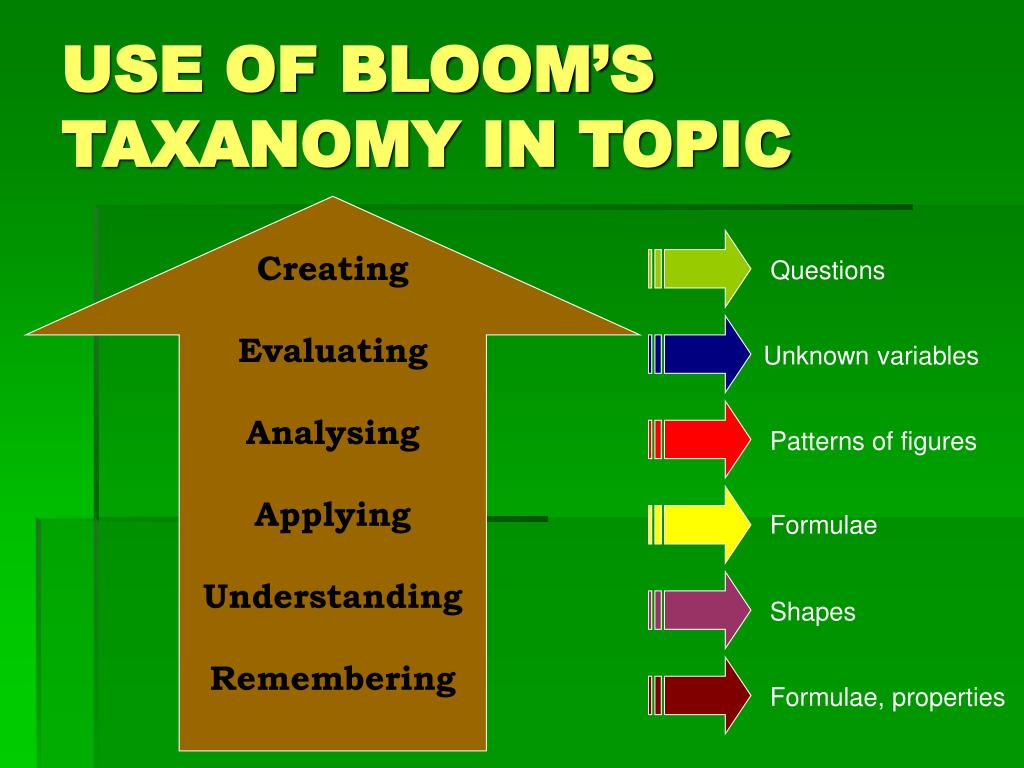 USE OF BLOOM'S TAXANOMY IN TOPIC

Creating

Evaluating

Analysing

Applying

Understanding

Remembering

Questions

Unknown variables

Patterns of figures

Formulae

Shapes

Formulae, properties